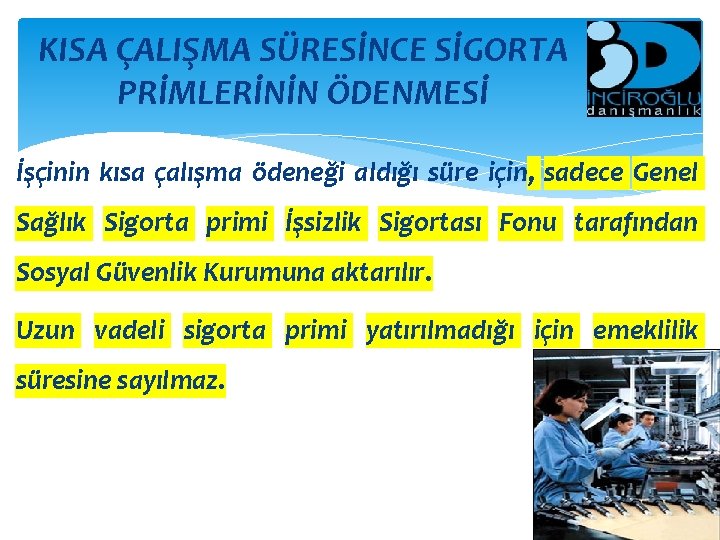 KISA ÇALIŞMA SÜRESİNCE SİGORTA PRİMLERİNİN ÖDENMESİ

İNCİROĞLU danışmanlık

İşçinin kısa çalışma ödeneği aldığı süre için, sadece Genel Sağlık Sigorta primi İşsizlik Sigortası Fonu tarafından Sosyal Güvenlik Kurumuna aktarılır.

Uzun vadeli sigorta primi yatırılmadığı için emeklilik süresine sayılmaz.